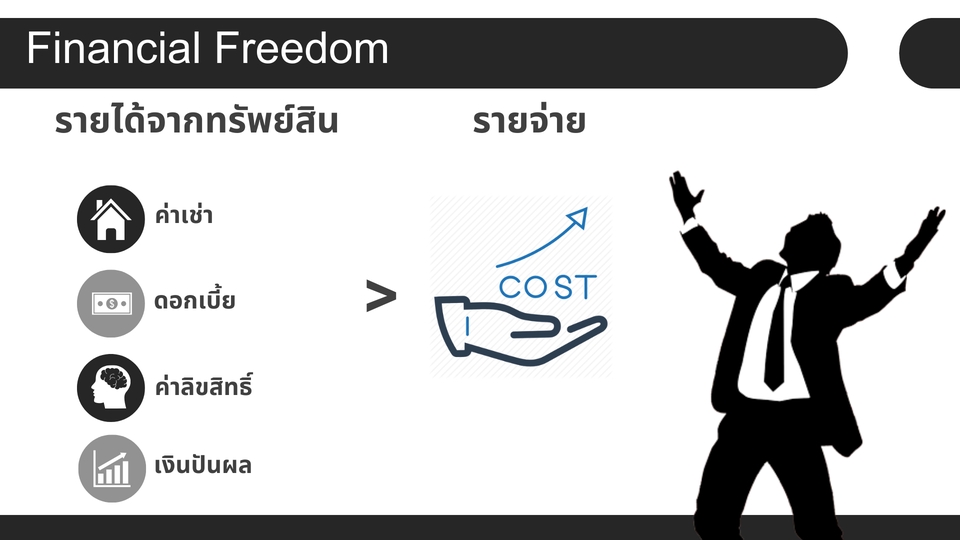 Financial Freedom

รายได้จากทรัพย์สิน

ค่าเช่า

ดอกเบี้ย

ค่าลิขสิทธิ์

เงินปันผล

>

รายจ่าย

COST